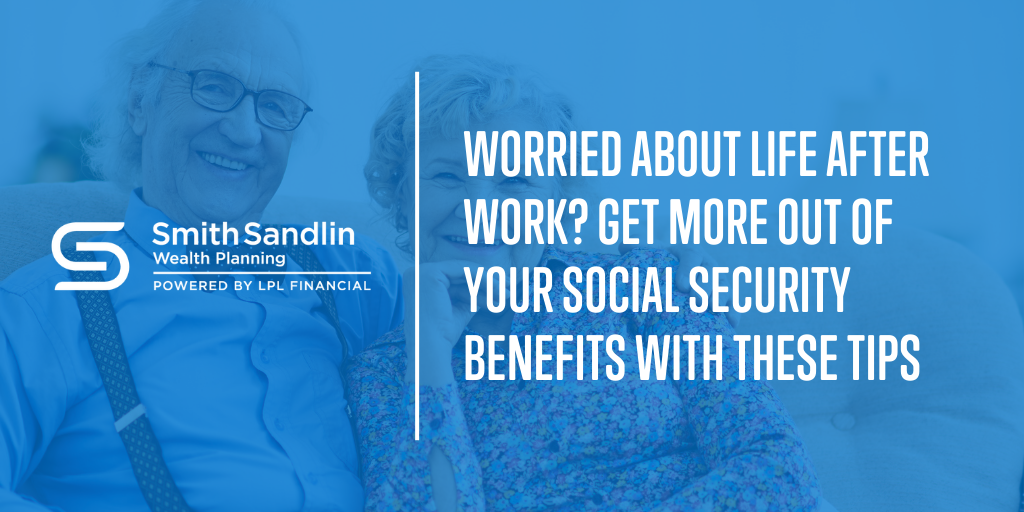 Smith Sandlin
Wealth Planning
POWERED BY LPL FINANCIAL

WORRIED ABOUT LIFE AFTER WORK? GET MORE OUT OF YOUR SOCIAL SECURITY BENEFITS WITH THESE TIPS